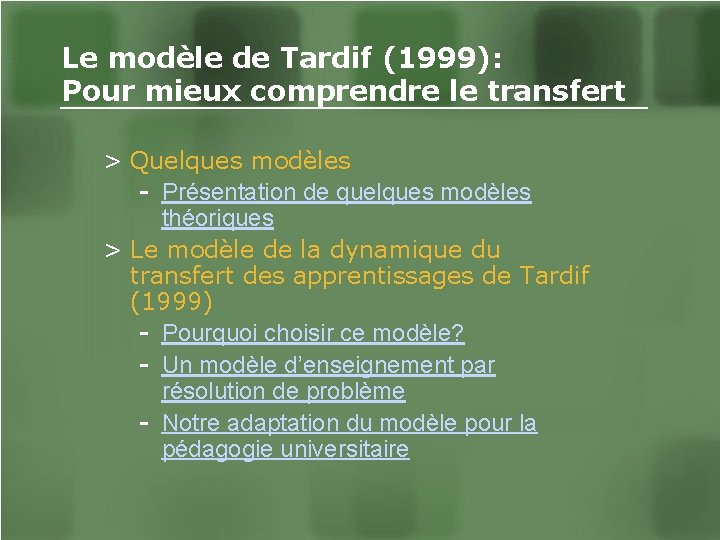 Le modèle de Tardif (1999):
Pour mieux comprendre le transfert

> Quelques modèles
- Présentation de quelques modèles théoriques

> Le modèle de la dynamique du transfert des apprentissages de Tardif (1999)
- Pourquoi choisir ce modèle?
- Un modèle d'enseignement par résolution de problème
- Notre adaptation du modèle pour la pédagogie universitaire